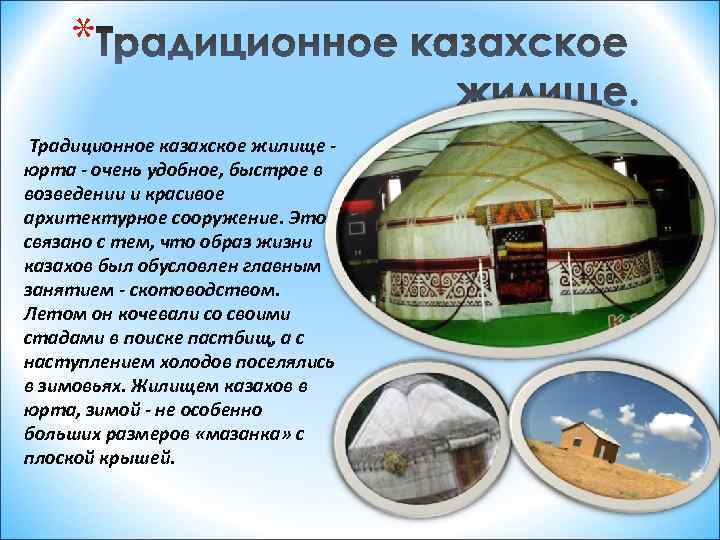 *Традиционное казахское жилище.

Традиционное казахское жилище - юрта - очень удобное, быстрое в возведении и красивое архитектурное сооружение. Это связано с тем, что образ жизни казахов был обусловлен главным занятием - скотоводством. Летом он кочевали со своими стадами в поиске пастбищ, а с наступлением холодов поселялись в зимовьях. Жилищем казахов в юрта, зимой - не особенно больших размеров «мазанка» с плоской крышей.